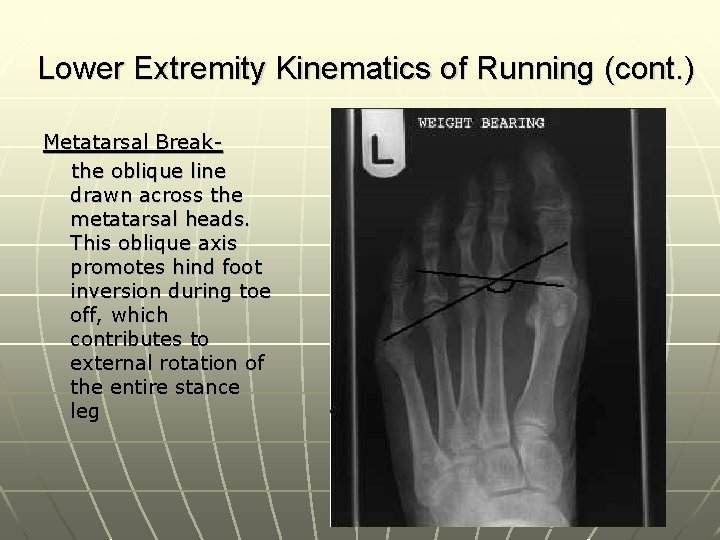 Lower Extremity Kinematics of Running (cont.)

Metatarsal Break-
the oblique line drawn across the metatarsal heads. This oblique axis promotes hind foot inversion during toe off, which contributes to external rotation of the entire stance leg

L

WEIGHT BEARING